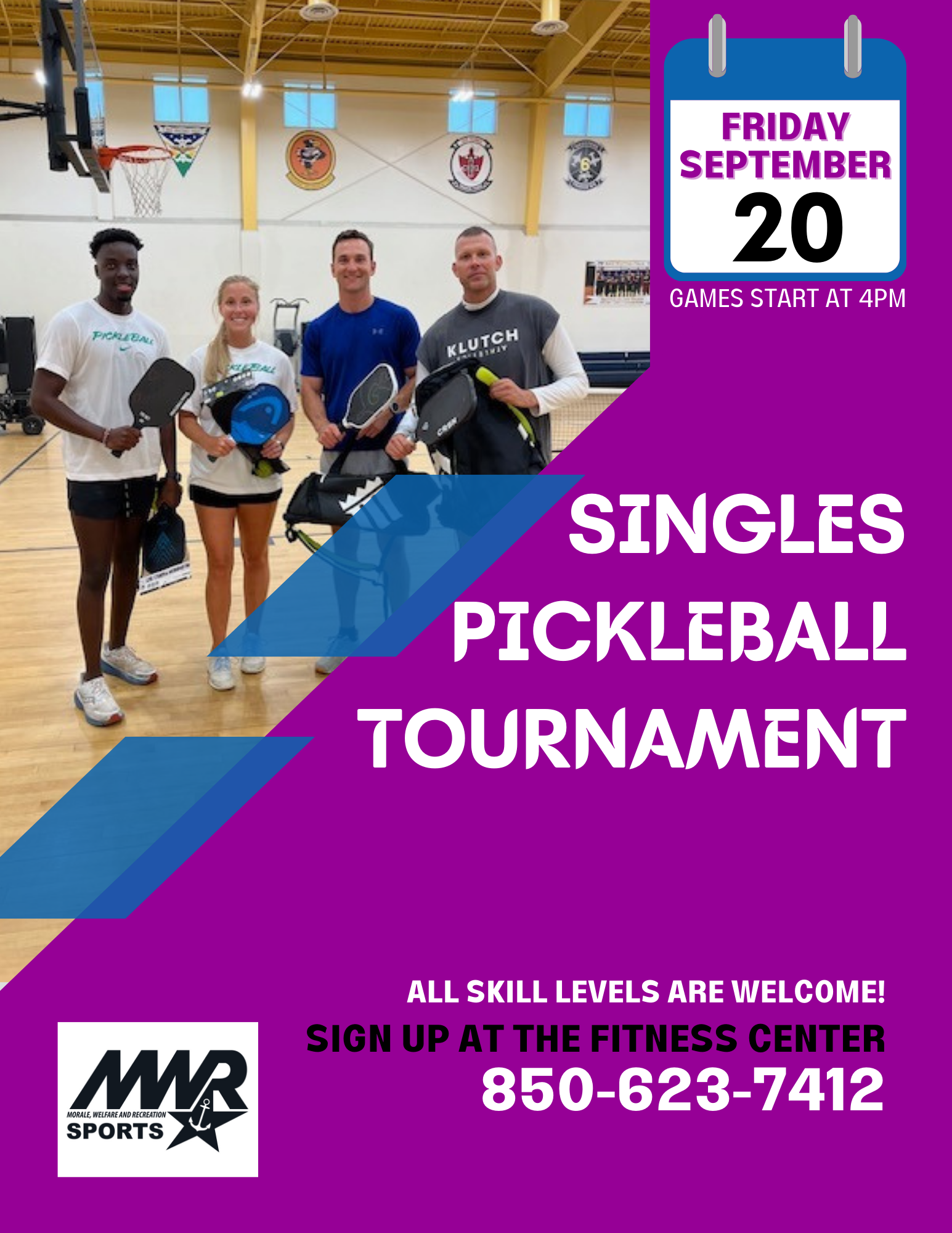 FRIDAY
SEPTEMBER
20
GAMES START AT 4PM

PICKLEBALL

PICKLEBALL

KLUTCH

SINGLES PICKLEBALL TOURNAMENT

ALL SKILL LEVELS ARE WELCOME!
SIGN UP AT THE FITNESS CENTER
850-623-7412

MWR
MORALE, WELFARE AND RECREATION
SPORTS